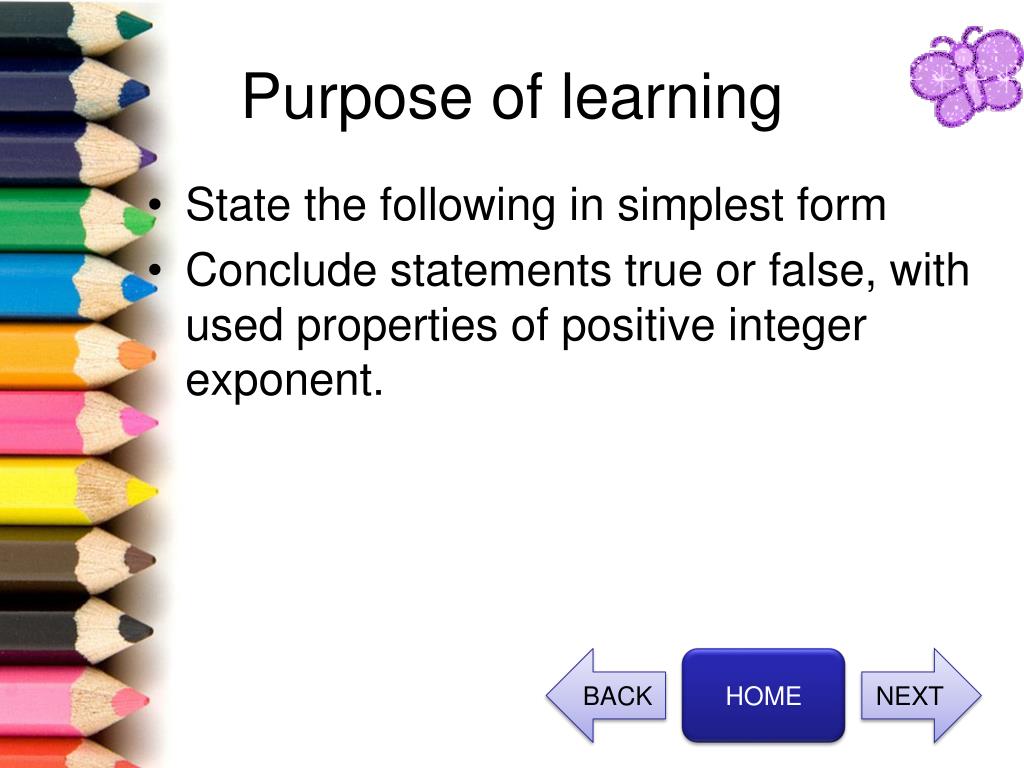 Purpose of learning

• State the following in simplest form
• Conclude statements true or false, with used properties of positive integer exponent.

BACK
HOME
NEXT